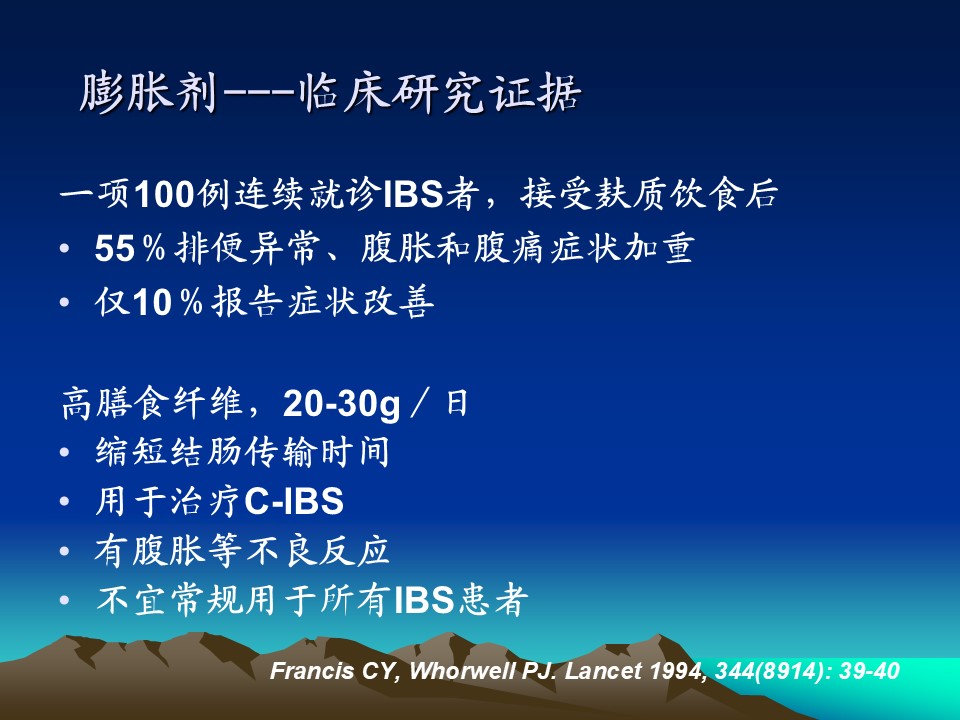 膨胀剂---临床研究证据

一项100例连续就诊IBS者，接受麸质饮食后
• 55％排便异常、腹胀和腹痛症状加重
• 仅10％报告症状改善

高膳食纤维，20-30g／日
• 缩短结肠传输时间
• 用于治疗C-IBS
• 有腹胀等不良反应
• 不宜常规用于所有IBS患者

Francis CY, Whorwell PJ. Lancet 1994, 344(8914): 39-40